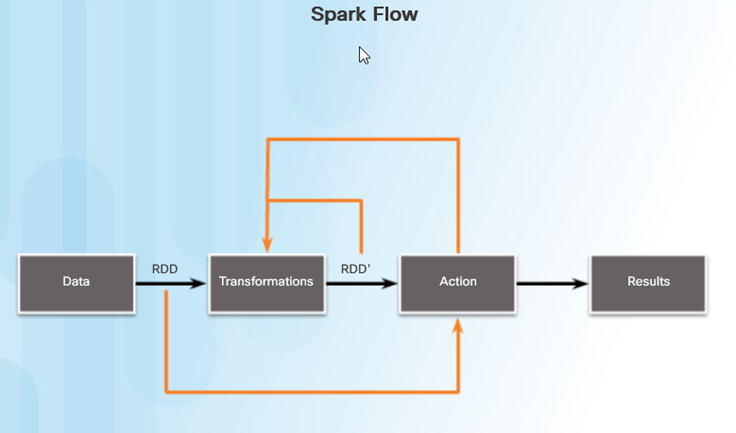 Spark Flow

Data

RDD

Transformations

RDD'

Action

Results